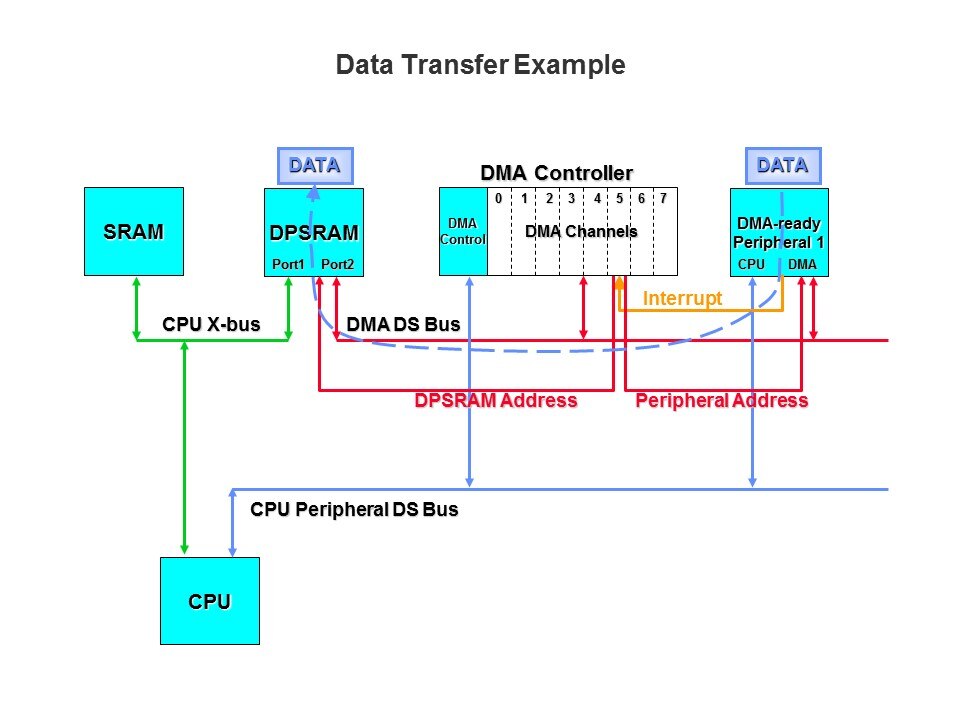 Data Transfer Example

DATA

DMA Controller

DATA

SRAM

DPSRAM

Port1 Port2

DMA Control

0 1 2 3 4 5 6 7

DMA Channels

DMA-ready Peripheral 1

CPU DMA

Interrupt

CPU X-bus

DMA DS Bus

DPSRAM Address

Peripheral Address

CPU Peripheral DS Bus

CPU